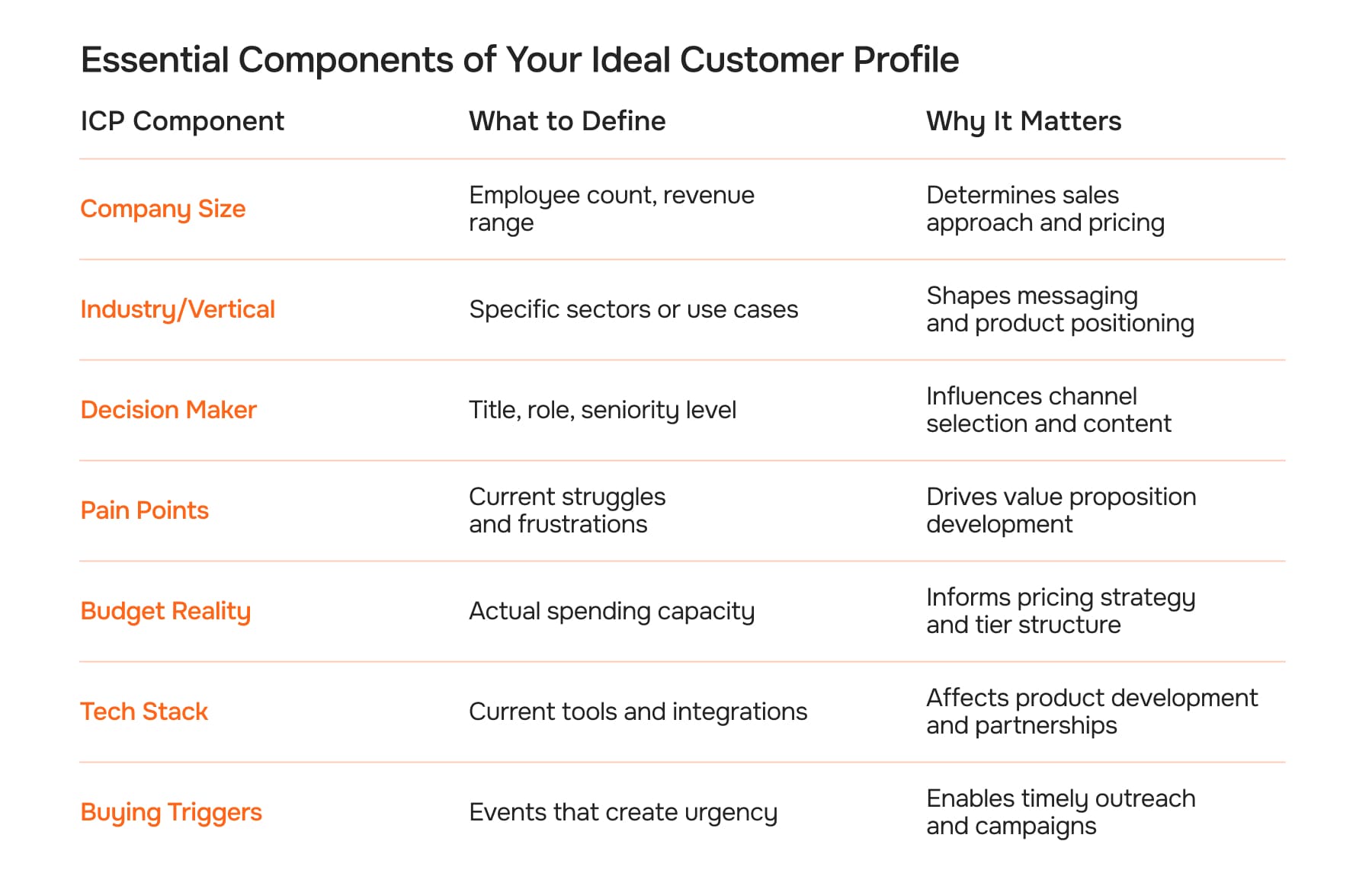 Essential Components of Your Ideal Customer Profile

| ICP Component | What to Define | Why It Matters |
|---|---|---|
| Company Size | Employee count, revenue range | Determines sales approach and pricing |
| Industry/Vertical | Specific sectors or use cases | Shapes messaging and product positioning |
| Decision Maker | Title, role, seniority level | Influences channel selection and content |
| Pain Points | Current struggles and frustrations | Drives value proposition development |
| Budget Reality | Actual spending capacity | Informs pricing strategy and tier structure |
| Tech Stack | Current tools and integrations | Affects product development and partnerships |
| Buying Triggers | Events that create urgency | Enables timely outreach and campaigns |